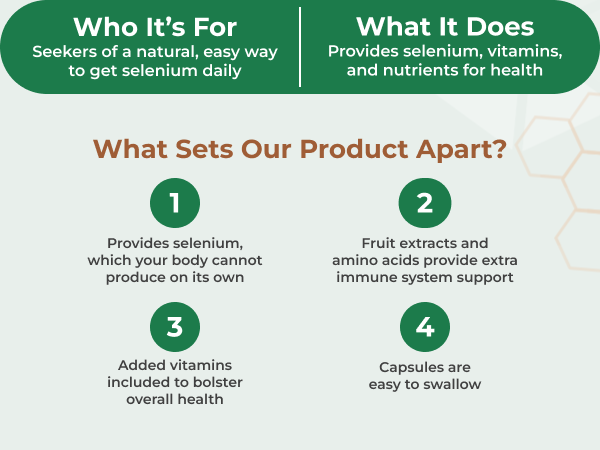 Who It's For
Seekers of a natural, easy way to get selenium daily

What It Does
Provides selenium, vitamins, and nutrients for health

What Sets Our Product Apart?

1
Provides selenium, which your body cannot produce on its own

2
Fruit extracts and amino acids provide extra immune system support

3
Added vitamins included to bolster overall health

4
Capsules are easy to swallow